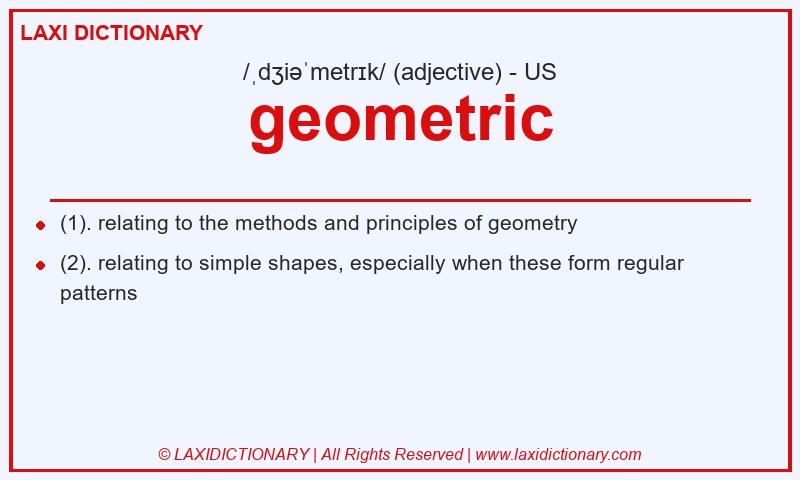 LAXI DICTIONARY

/ˌdʒiəˈmetrɪk/ (adjective) - US

geometric

- (1). relating to the methods and principles of geometry
- (2). relating to simple shapes, especially when these form regular patterns

© LAXIDICTIONARY | All Rights Reserved | www.laxidictionary.com